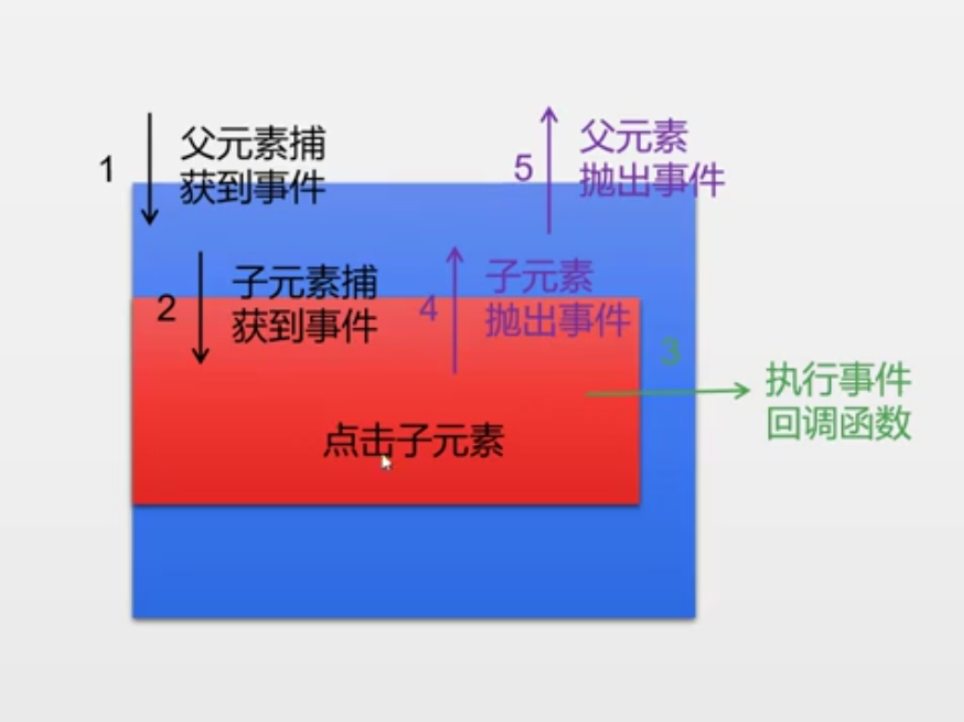 1 父元素捕获到事件

5 父元素抛出事件

2 子元素捕获到事件

4 子元素抛出事件

3 执行事件回调函数

点击子元素